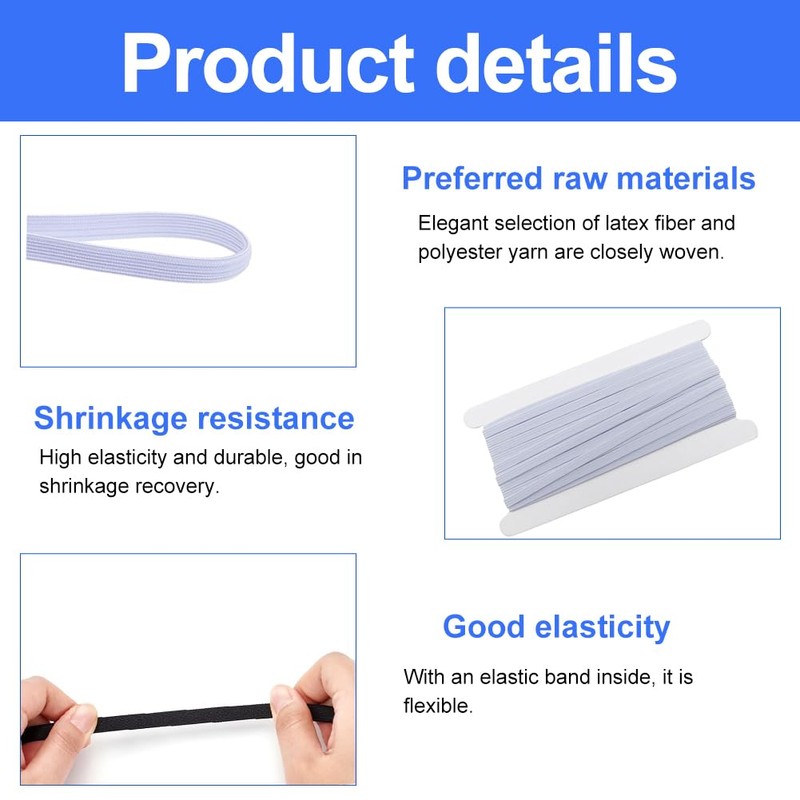 Product details

Preferred raw materials

Elegant selection of latex fiber and polyester yarn are closely woven.

Shrinkage resistance

High elasticity and durable, good in shrinkage recovery.

Good elasticity

With an elastic band inside, it is flexible.